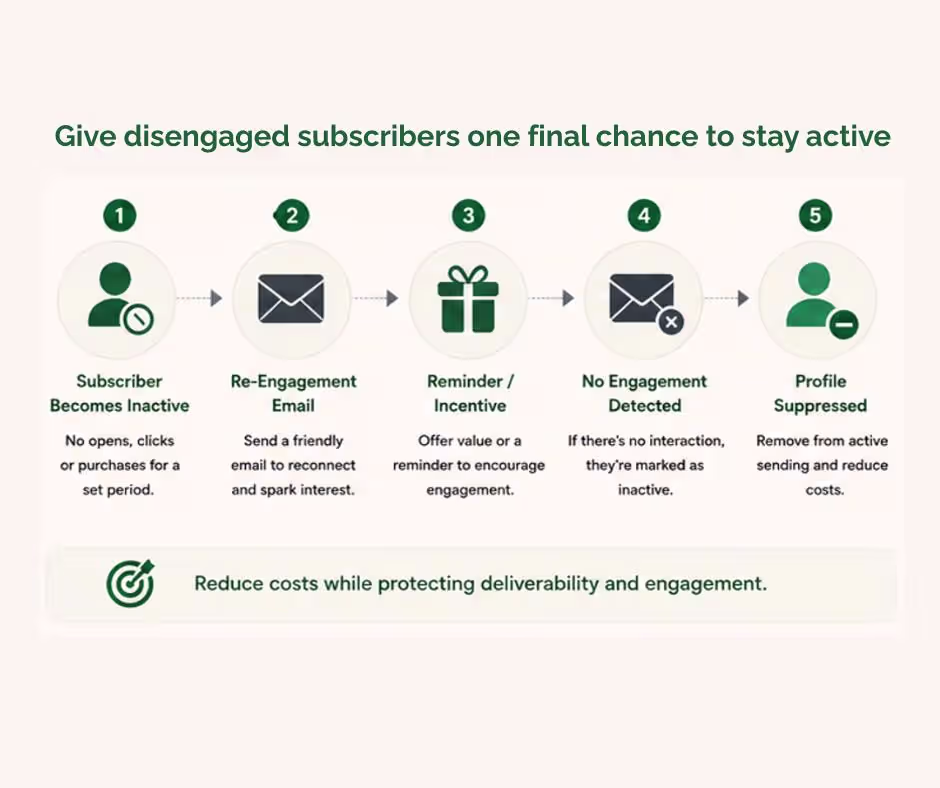 Give disengaged subscribers one final chance to stay active

1
Subscriber Becomes Inactive
No opens, clicks or purchases for a set period.

2
Re-Engagement Email
Send a friendly email to reconnect and spark interest.

3
Reminder / Incentive
Offer value or a reminder to encourage engagement.

4
No Engagement Detected
If there's no interaction, they're marked as inactive.

5
Profile Suppressed
Remove from active sending and reduce costs.

Reduce costs while protecting deliverability and engagement.